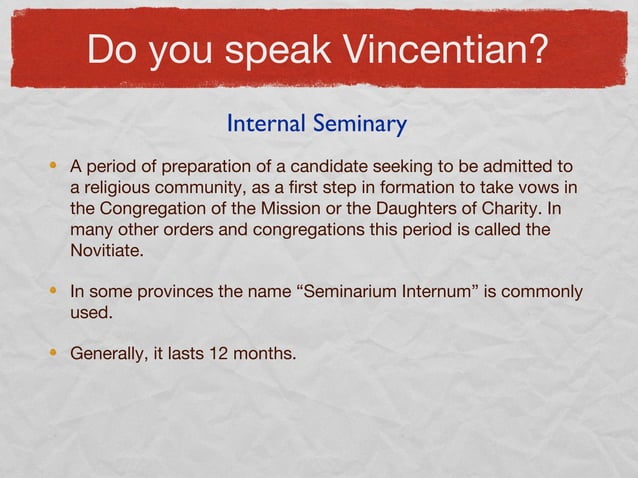 Do you speak Vincentian?

Internal Seminary

• A period of preparation of a candidate seeking to be admitted to a religious community, as a first step in formation to take vows in the Congregation of the Mission or the Daughters of Charity. In many other orders and congregations this period is called the Novitiate.

• In some provinces the name “Seminarium Internum” is commonly used.

• Generally, it lasts 12 months.